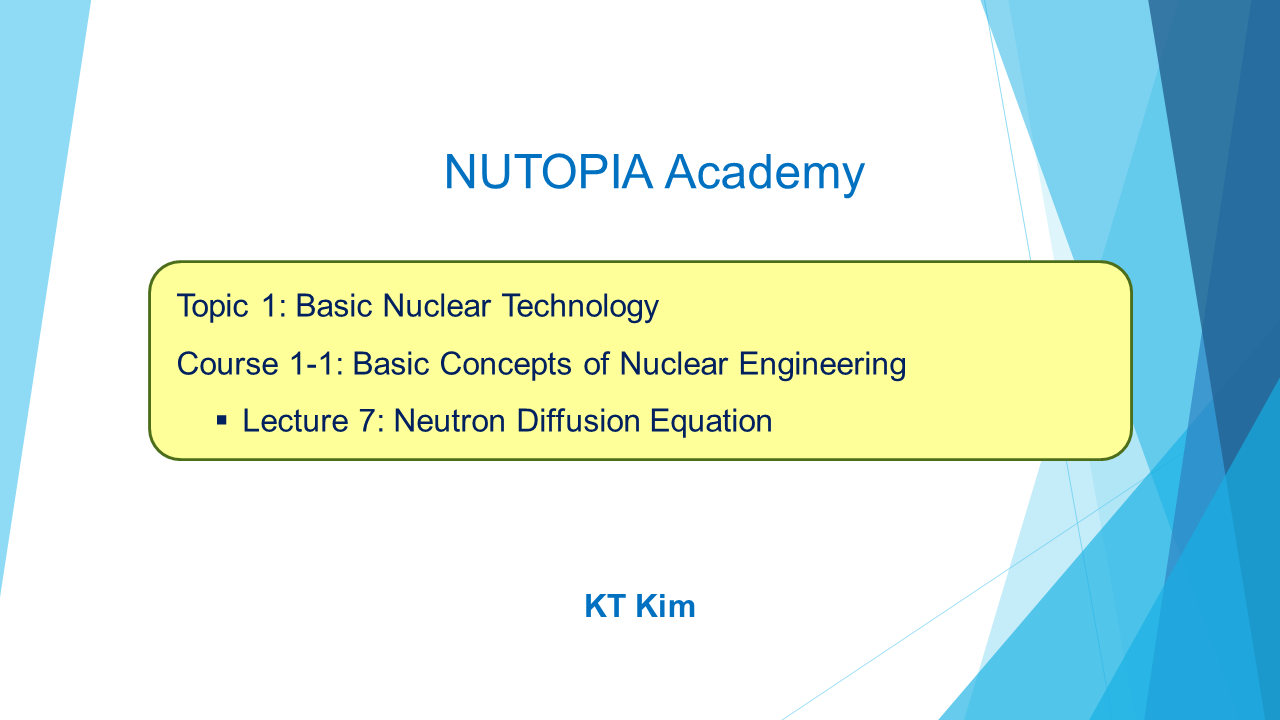 NUTOPIA Academy

Topic 1: Basic Nuclear Technology

Course 1-1: Basic Concepts of Nuclear Engineering

▪ Lecture 7: Neutron Diffusion Equation

KT Kim